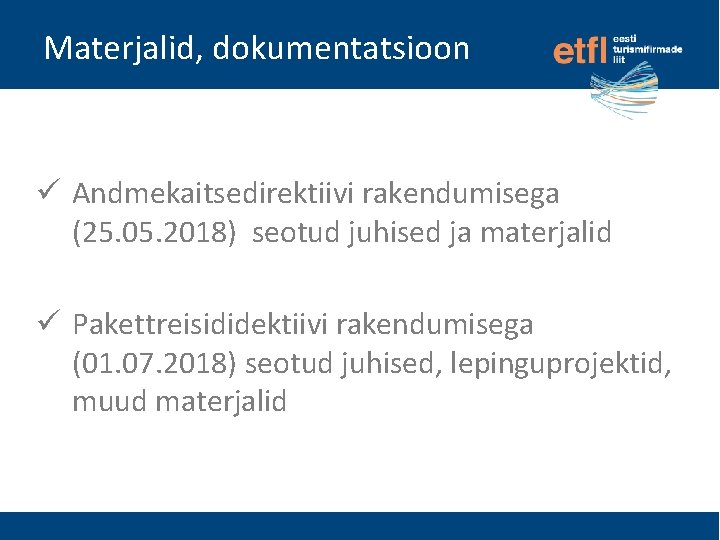 Materjalid, dokumentatsioon

etfl eesti turismifirmade liit

✓ Andmekaitsedirektiivi rakendumisega (25.05.2018) seotud juhised ja materjalid

✓ Pakettreisididektiivi rakendumisega (01.07.2018) seotud juhised, lepinguprojektid, muud materjalid